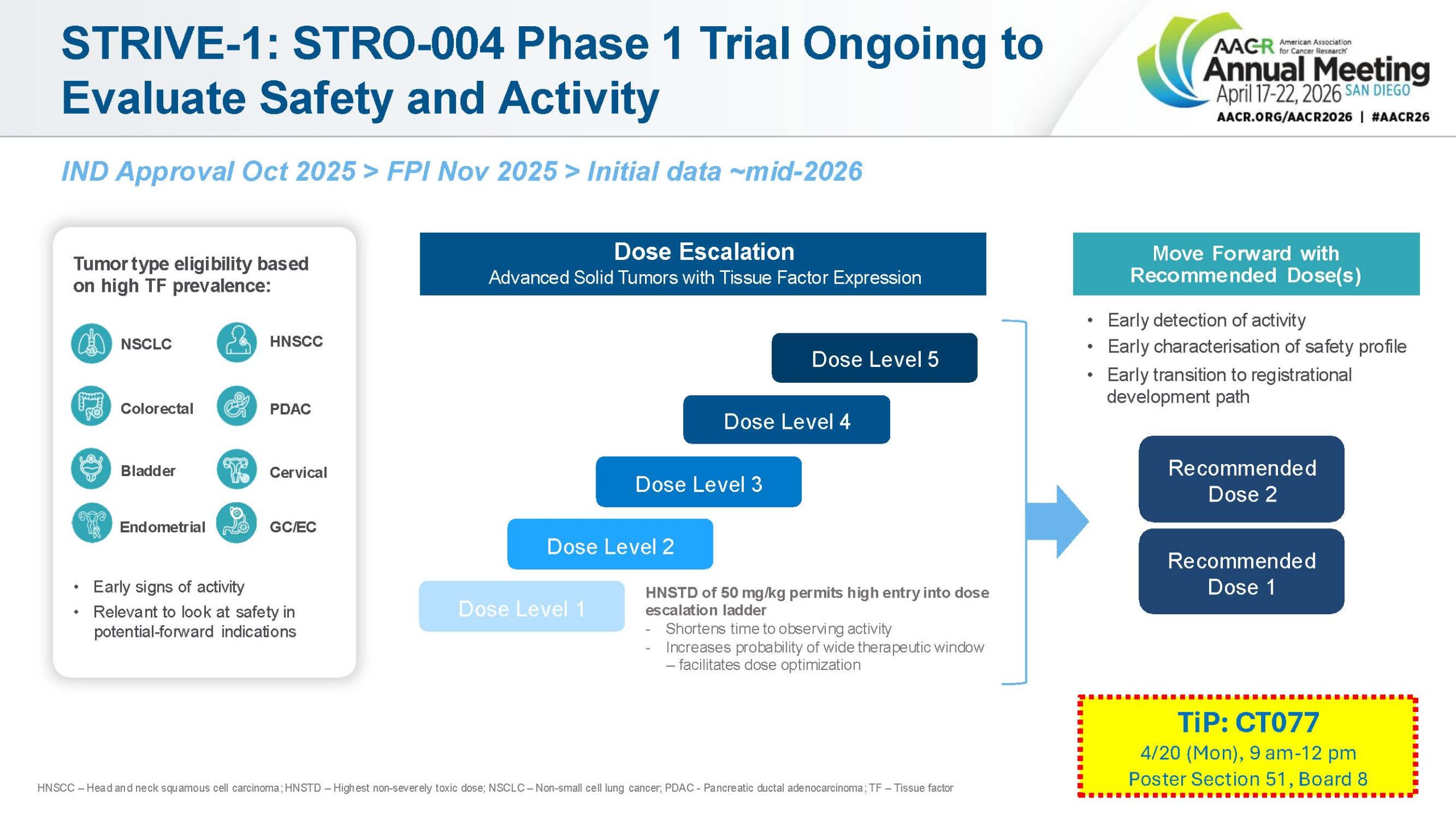 STRIVE-1: STRO-004 Phase 1 Trial Ongoing to Evaluate Safety and Activity

AACR American Association for Cancer Research
Annual Meeting
April 17-22, 2026 SAN DIEGO
AACR.ORG/AACR2026 | #AACR26

IND Approval Oct 2025 > FPI Nov 2025 > Initial data ~mid-2026

Tumor type eligibility based on high TF prevalence:

NSCLC
HNSCC
Colorectal
PDAC
Bladder
Cervical
Endometrial
GC/EC

• Early signs of activity
• Relevant to look at safety in potential-forward indications

Dose Escalation
Advanced Solid Tumors with Tissue Factor Expression

Dose Level 5
Dose Level 4
Dose Level 3
Dose Level 2
Dose Level 1

HNSTD of 50 mg/kg permits high entry into dose escalation ladder
- Shortens time to observing activity
- Increases probability of wide therapeutic window – facilitates dose optimization

Move Forward with Recommended Dose(s)

• Early detection of activity
• Early characterisation of safety profile
• Early transition to registrational development path

Recommended Dose 2
Recommended Dose 1

TiP: CT077
4/20 (Mon), 9 am-12 pm
Poster Section 51, Board 8

HNSCC – Head and neck squamous cell carcinoma; HNSTD – Highest non-severely toxic dose; NSCLC – Non-small cell lung cancer; PDAC - Pancreatic ductal adenocarcinoma; TF – Tissue factor